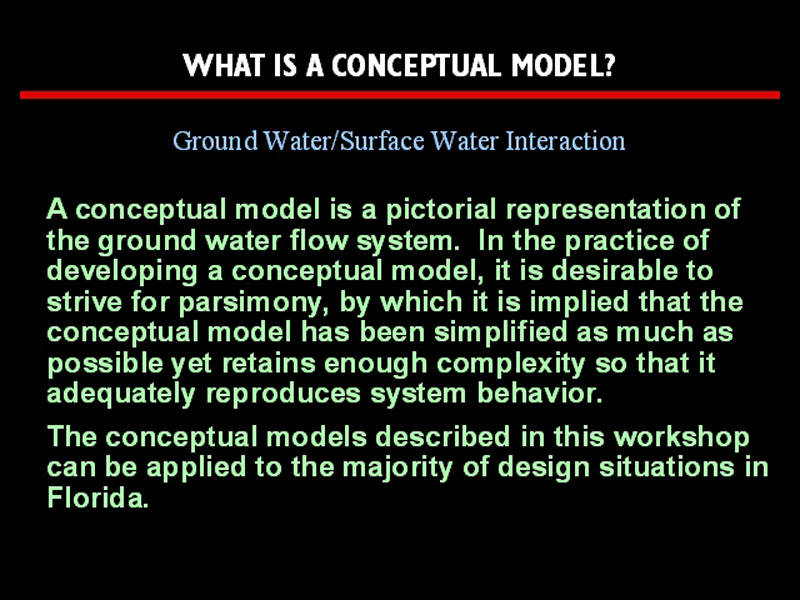 WHAT IS A CONCEPTUAL MODEL?

Ground Water/Surface Water Interaction

A conceptual model is a pictorial representation of the ground water flow system. In the practice of developing a conceptual model, it is desirable to strive for parsimony, by which it is implied that the conceptual model has been simplified as much as possible yet retains enough complexity so that it adequately reproduces system behavior.

The conceptual models described in this workshop can be applied to the majority of design situations in Florida.